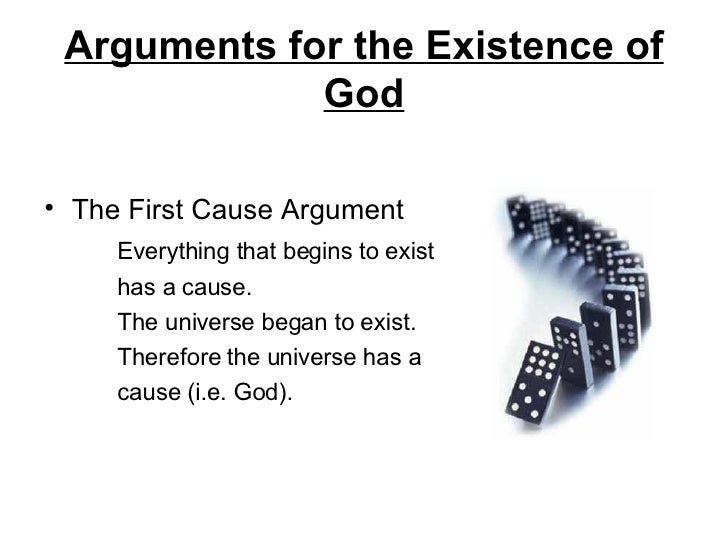 Arguments for the Existence of God

• The First Cause Argument

Everything that begins to exist has a cause.
The universe began to exist.
Therefore the universe has a cause (i.e. God).